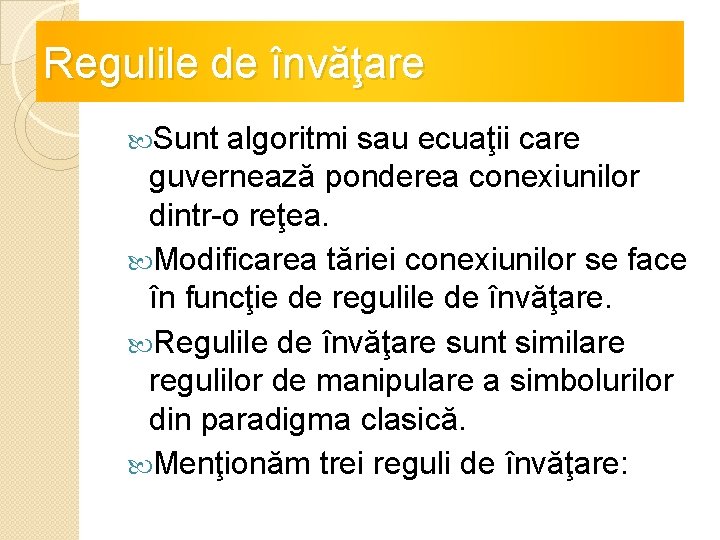 Regulile de învăţare

Sunt algoritmi sau ecuaţii care guvernează ponderea conexiunilor dintr-o reţea.

Modificarea tăriei conexiunilor se face în funcţie de regulile de învăţare.

Regulile de învăţare sunt similare regulilor de manipulare a simbolurilor din paradigma clasică.

Menţionăm trei reguli de învăţare: